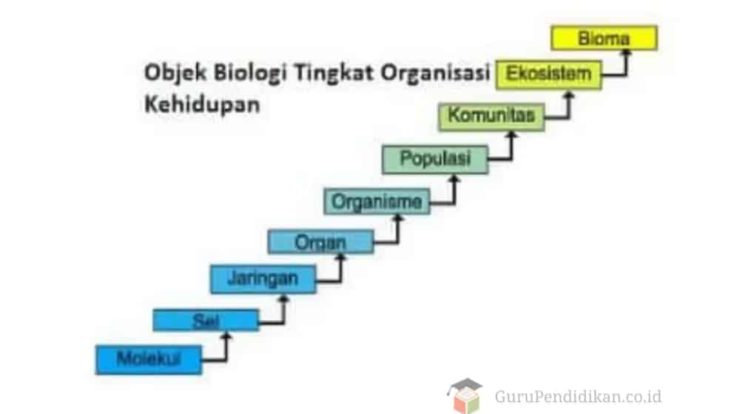 Objek Biologi Tingkat Organisasi Kehidupan

Bioma
Ekosistem
Komunitas
Populasi
Organisme
Organ
Jaringan
Sel
Molekul

GuruPendidikan.co.id